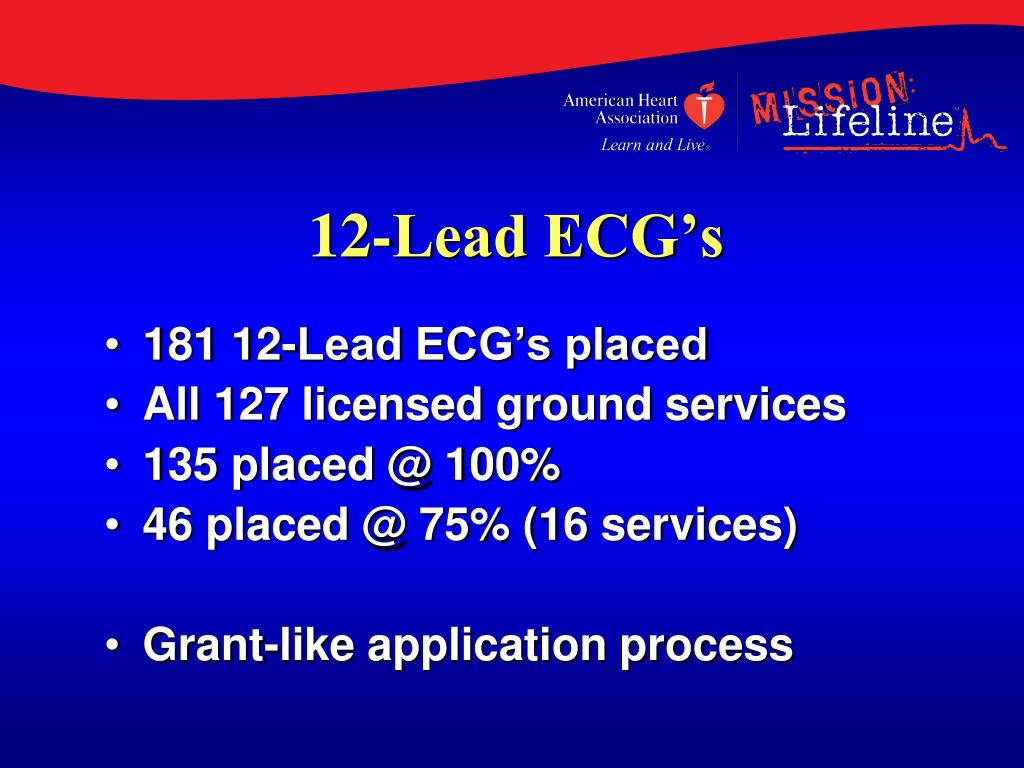 American Heart Association
Learn and Live®

MISSION: Lifeline™

12-Lead ECG’s

• 181 12-Lead ECG’s placed
• All 127 licensed ground services
• 135 placed @ 100%
• 46 placed @ 75% (16 services)

• Grant-like application process